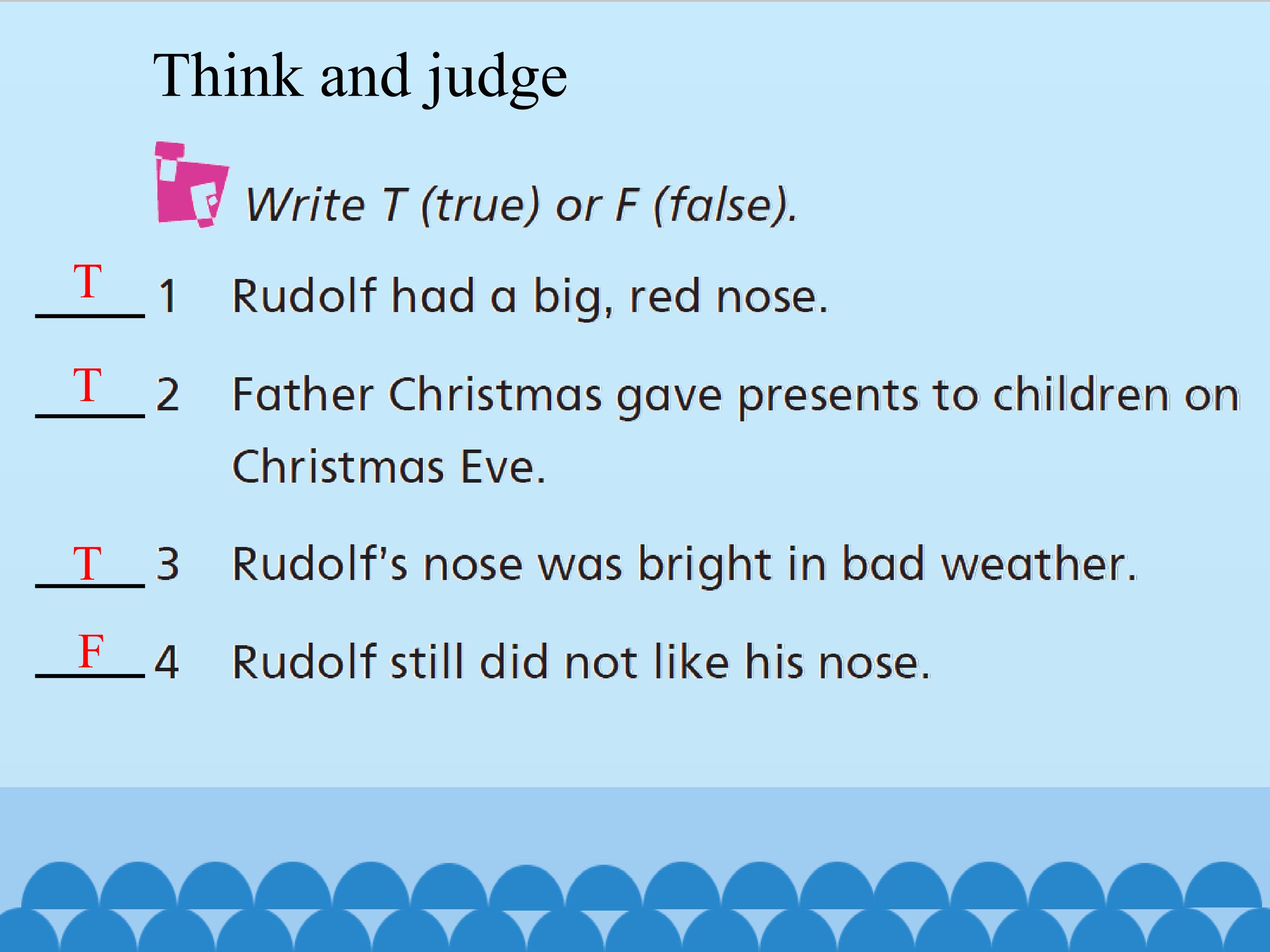 Think and judge

Write T (true) or F (false).

T 1 Rudolf had a big, red nose.

T 2 Father Christmas gave presents to children on Christmas Eve.

T 3 Rudolf's nose was bright in bad weather.

F 4 Rudolf still did not like his nose.